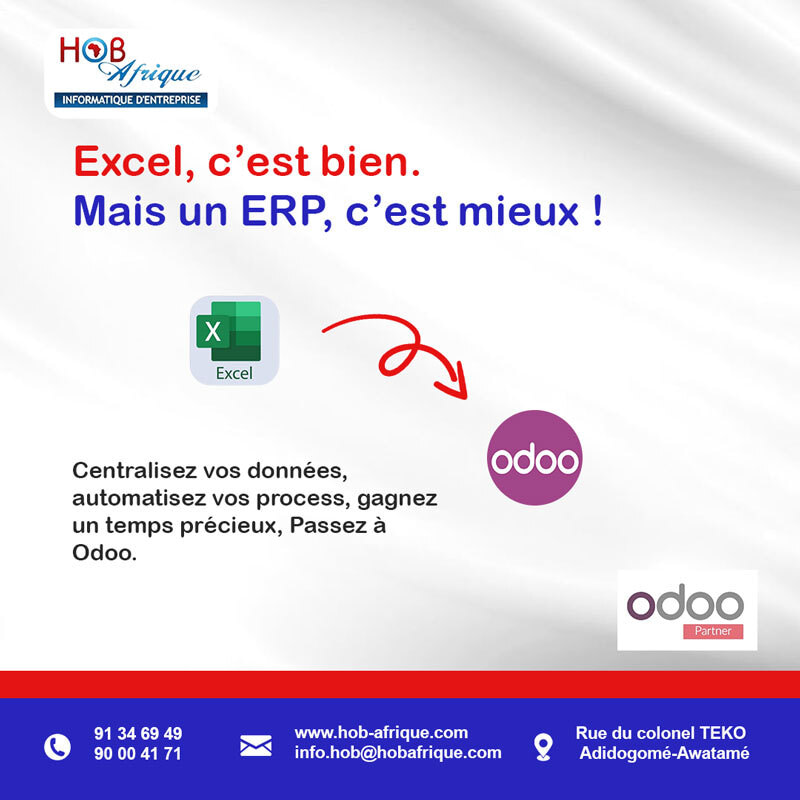 HOB Afrique
INFORMATIQUE D'ENTREPRISE

Excel, c'est bien.
Mais un ERP, c'est mieux !

X
Excel

odoo

Centralisez vos données, automatisez vos process, gagnez un temps précieux, Passez à Odoo.

odoo
Partner

91 34 69 49
90 00 41 71

www.hob-afrique.com
info.hob@hobafrique.com

Rue du colonel TEKO
Adidogomé-Awatamé